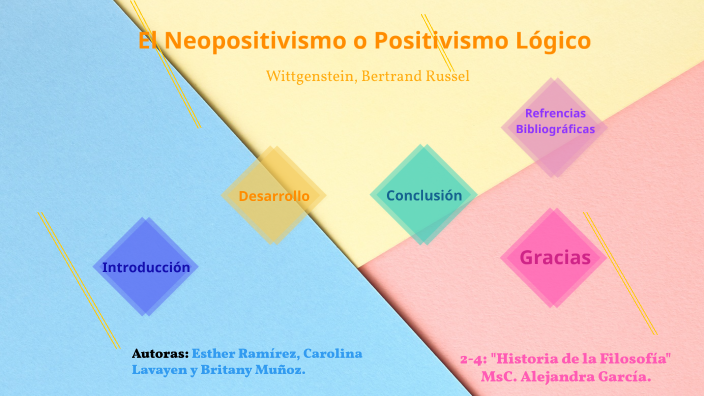 El Neopositivismo o Positivismo Lógico

Wittgenstein, Bertrand Russel

Refrencias Bibliográficas

Desarrollo

Conclusión

Introducción

Gracias

Autoras: Esther Ramírez, Carolina Lavayen y Britany Muñoz.

2-4: "Historia de la Filosofía" MsC. Alejandra García.